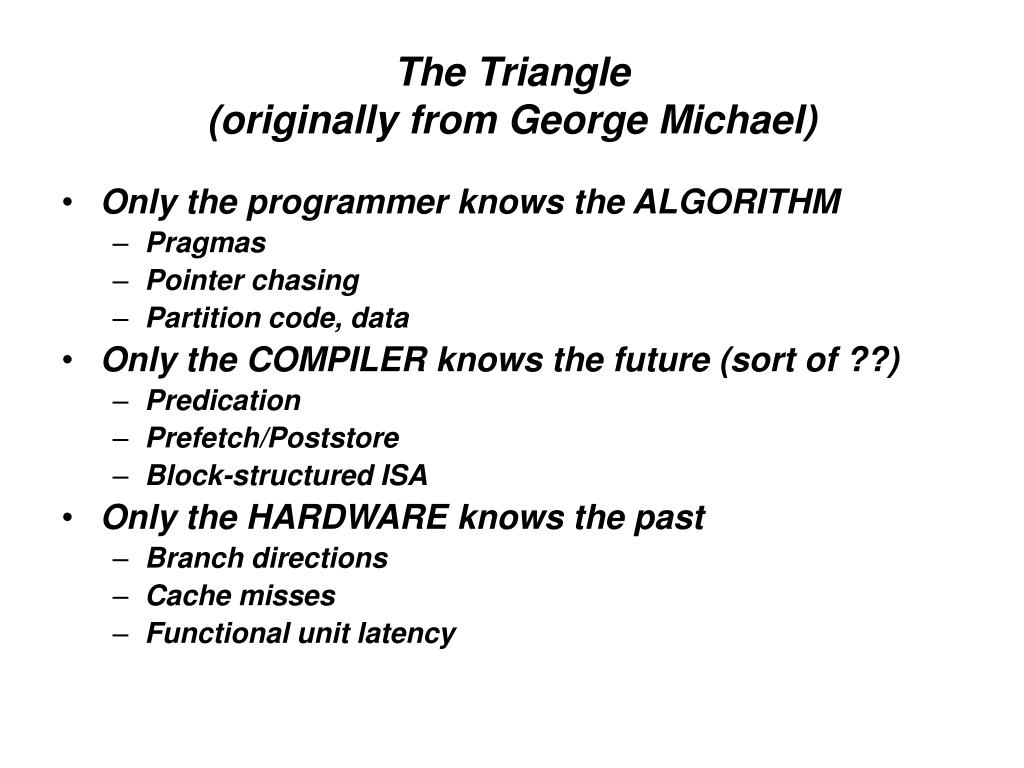 The Triangle
(originally from George Michael)

• Only the programmer knows the ALGORITHM
 – Pragmas
 – Pointer chasing
 – Partition code, data
• Only the COMPILER knows the future (sort of ??)
 – Predication
 – Prefetch/Poststore
 – Block-structured ISA
• Only the HARDWARE knows the past
 – Branch directions
 – Cache misses
 – Functional unit latency